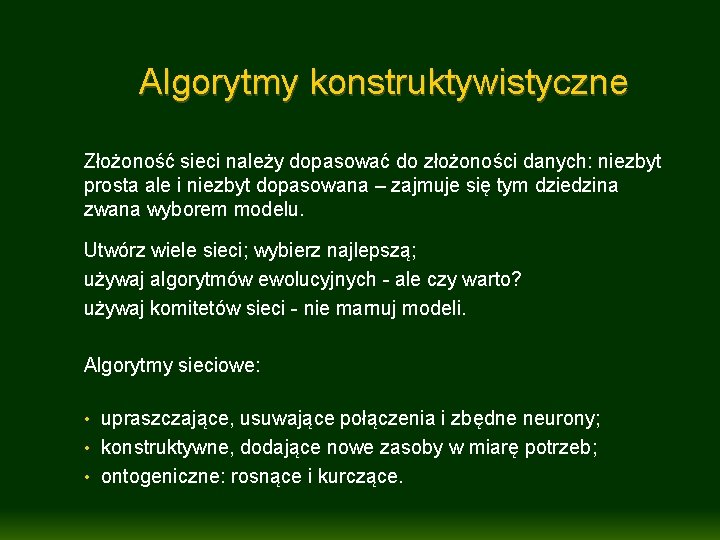 Algorytmy konstruktywistyczne

Złożoność sieci należy dopasować do złożoności danych: niezbyt prosta ale i niezbyt dopasowana – zajmuje się tym dziedzina zwana wyborem modelu.

Utwórz wiele sieci; wybierz najlepszą;
używaj algorytmów ewolucyjnych - ale czy warto?
używaj komitetów sieci - nie marnuj modeli.

Algorytmy sieciowe:

• upraszczające, usuwające połączenia i zbędne neurony;
• konstruktywne, dodające nowe zasoby w miarę potrzeb;
• ontogeniczne: rosnące i kurczące.